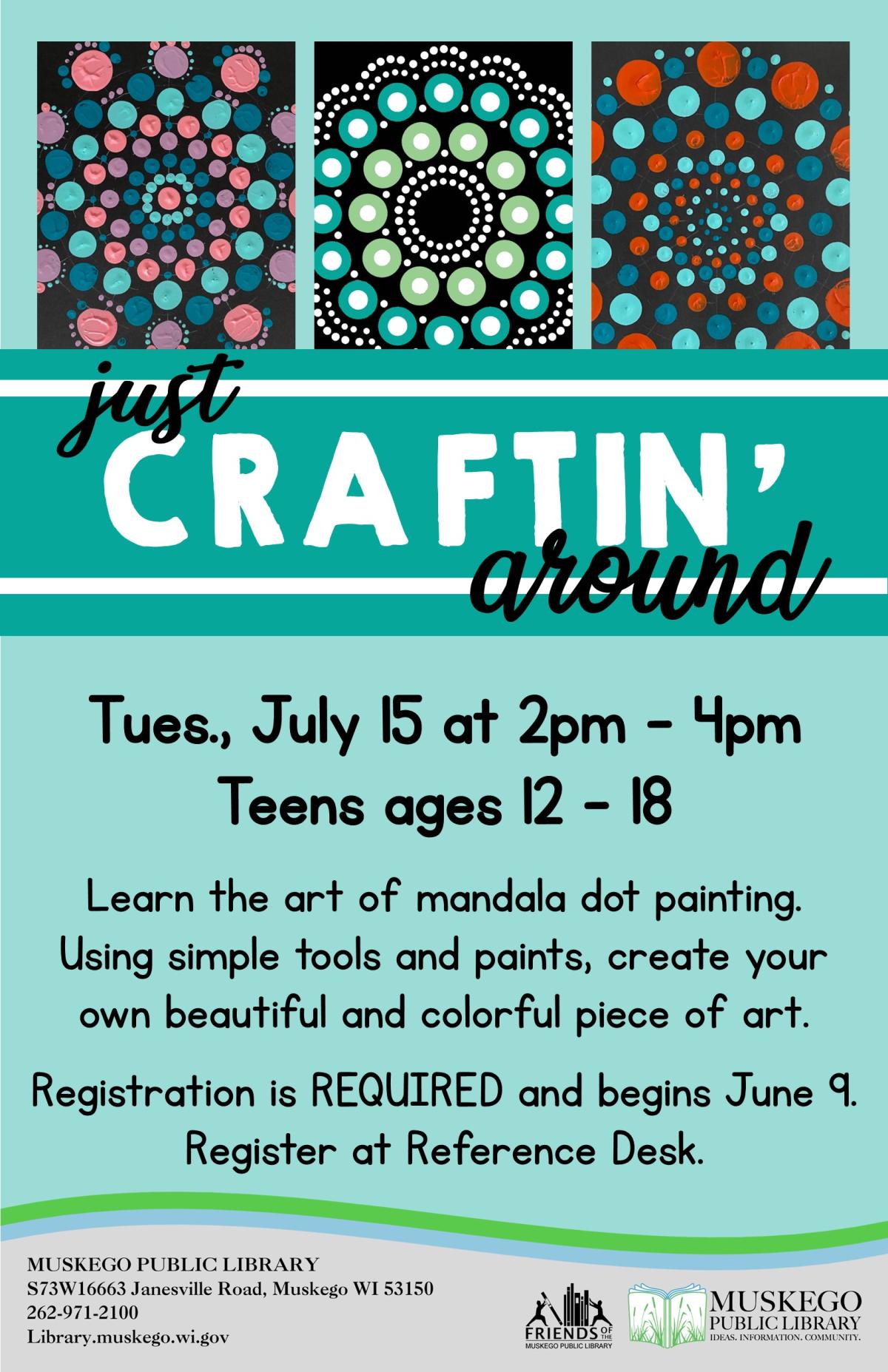 just
CRAFTIN'
around

Tues., July 15 at 2pm - 4pm
Teens ages 12 - 18

Learn the art of mandala dot painting. Using simple tools and paints, create your own beautiful and colorful piece of art.

Registration is REQUIRED and begins June 9. Register at Reference Desk.

MUSKEGO PUBLIC LIBRARY
S73W16663 Janesville Road, Muskego WI 53150
262-971-2100
Library.muskego.wi.gov

FRIENDS OF THE MUSKEGO PUBLIC LIBRARY

MUSKEGO PUBLIC LIBRARY
IDEAS. INFORMATION. COMMUNITY.